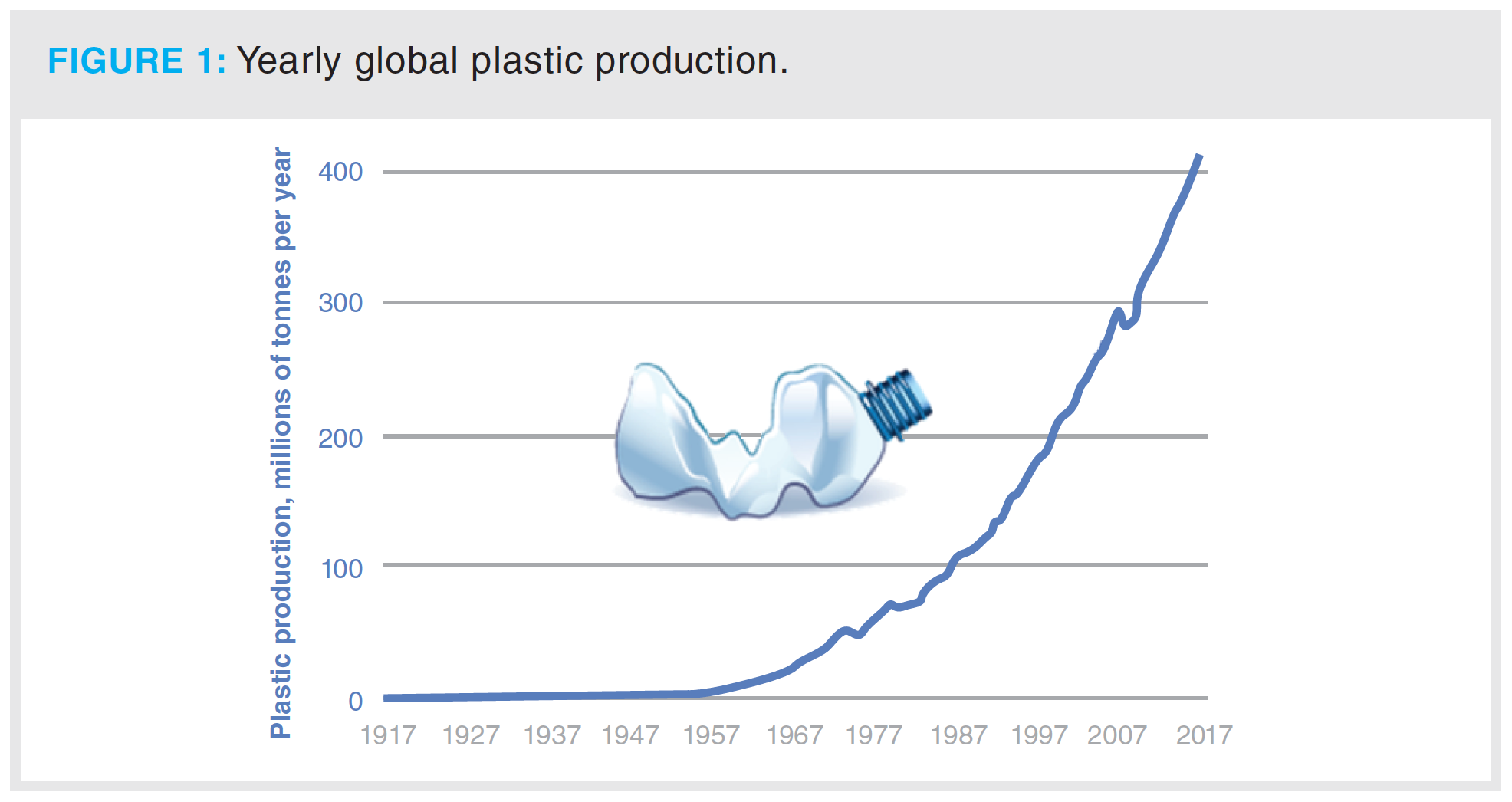 FIGURE 1: Yearly global plastic production.

Plastic production, millions of tonnes per year

400
300
200
100
0

1917 1927 1937 1947 1957 1967 1977 1987 1997 2007 2017